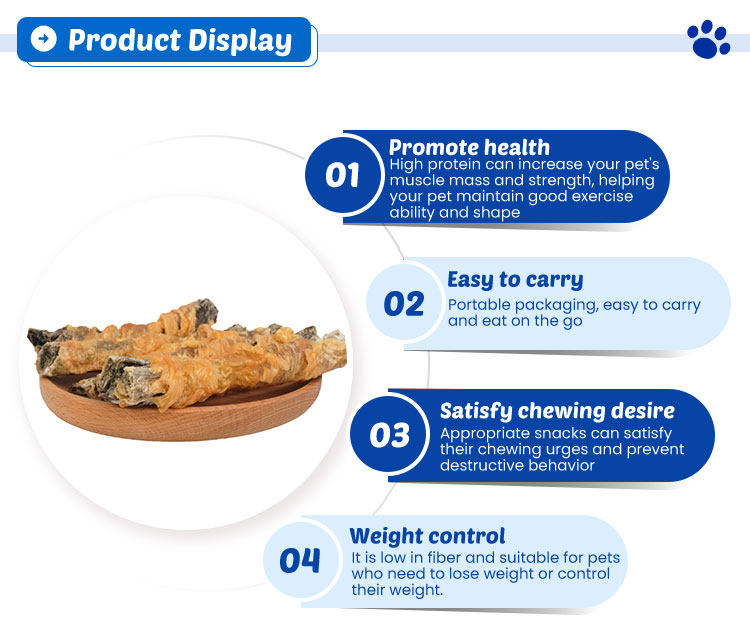 Product Display

01
Promote health
High protein can increase your pet's muscle mass and strength, helping your pet maintain good exercise ability and shape

02
Easy to carry
Portable packaging, easy to carry and eat on the go

03
Satisfy chewing desire
Appropriate snacks can satisfy their chewing urges and prevent destructive behavior

04
Weight control
It is low in fiber and suitable for pets who need to lose weight or control their weight.